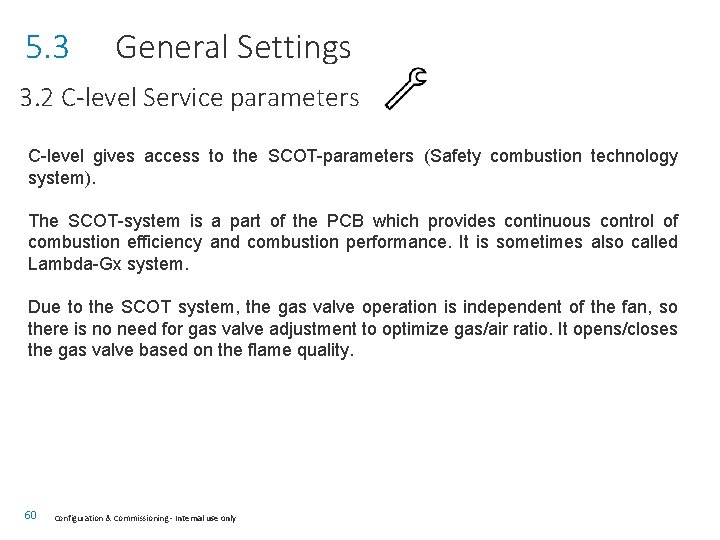 5.3 General Settings

3.2 C-level Service parameters

C-level gives access to the SCOT-parameters (Safety combustion technology system).

The SCOT-system is a part of the PCB which provides continuous control of combustion efficiency and combustion performance. It is sometimes also called Lambda-Gx system.

Due to the SCOT system, the gas valve operation is independent of the fan, so there is no need for gas valve adjustment to optimize gas/air ratio. It opens/closes the gas valve based on the flame quality.

60 Configuration & Commissioning - Internal use only